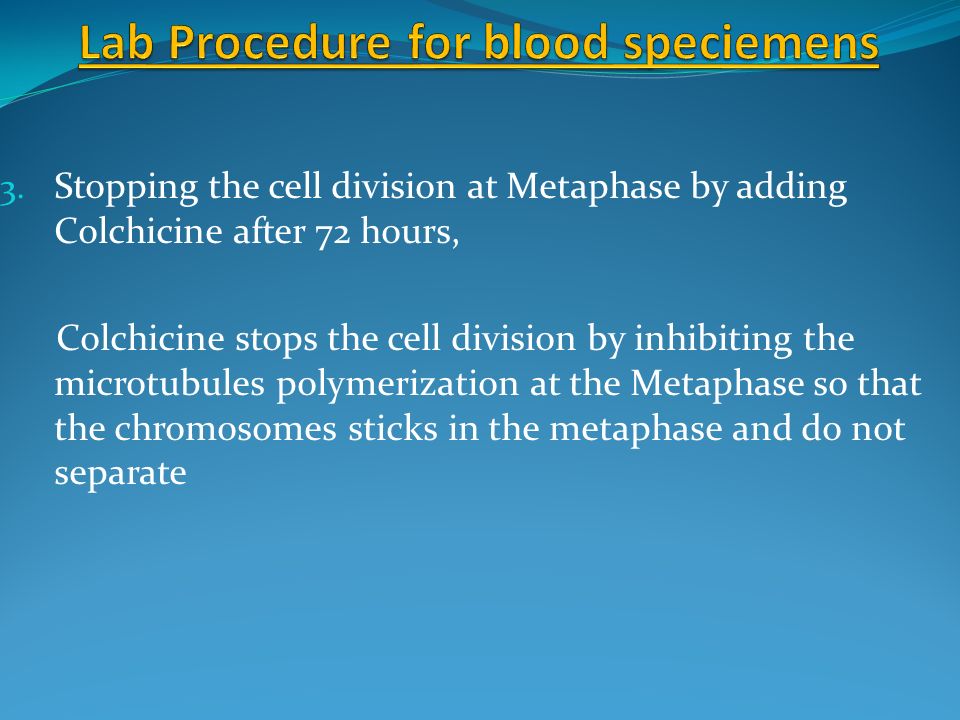 Lab Procedure for blood speciemens

3. Stopping the cell division at Metaphase by adding Colchicine after 72 hours,

Colchicine stops the cell division by inhibiting the microtubules polymerization at the Metaphase so that the chromosomes sticks in the metaphase and do not separate